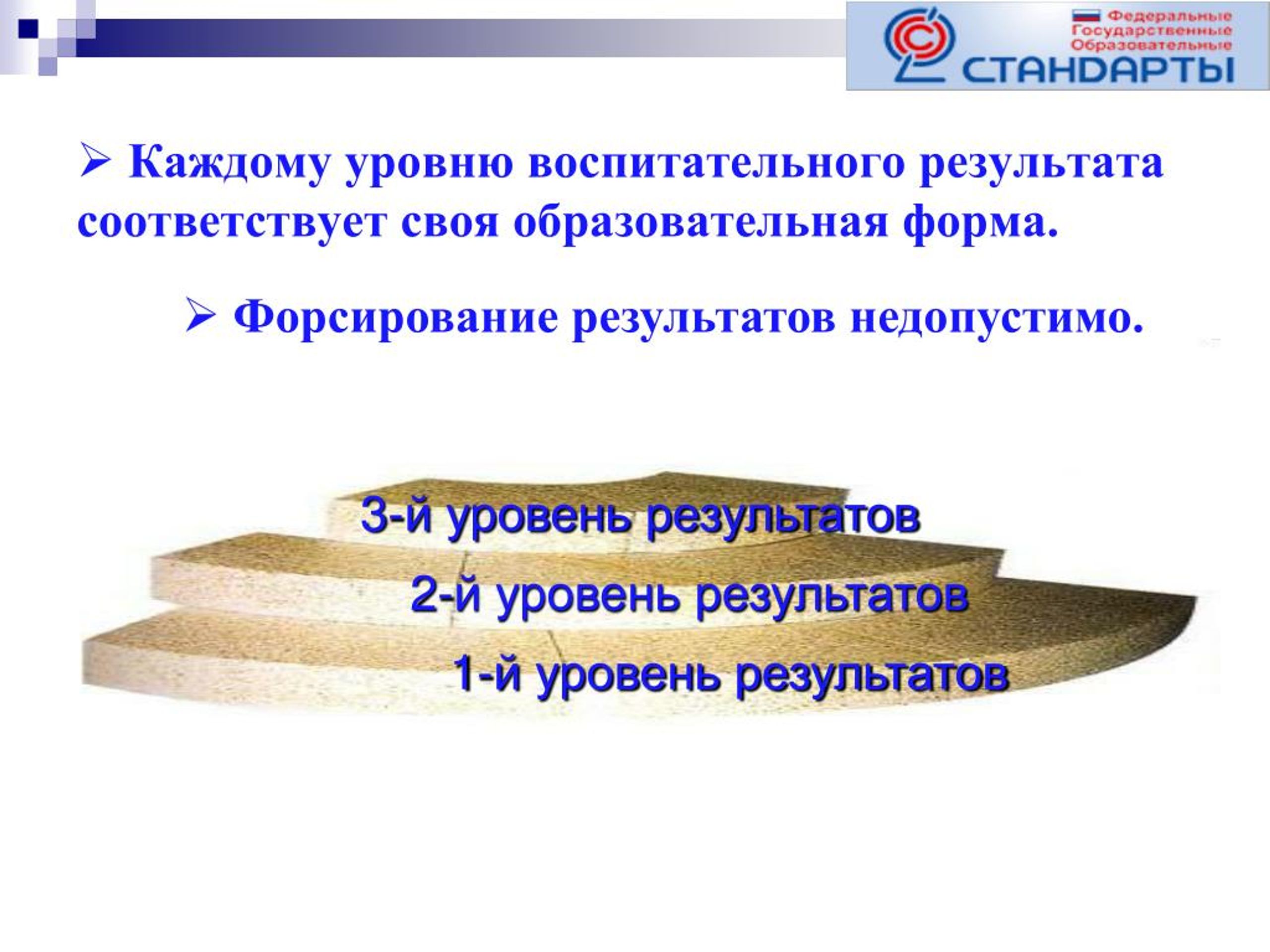 Федеральные
Государственные
Образовательные
СТАНДАРТЫ

➢ Каждому уровню воспитательного результата соответствует своя образовательная форма.

➢ Форсирование результатов недопустимо.

3-й уровень результатов

2-й уровень результатов

1-й уровень результатов